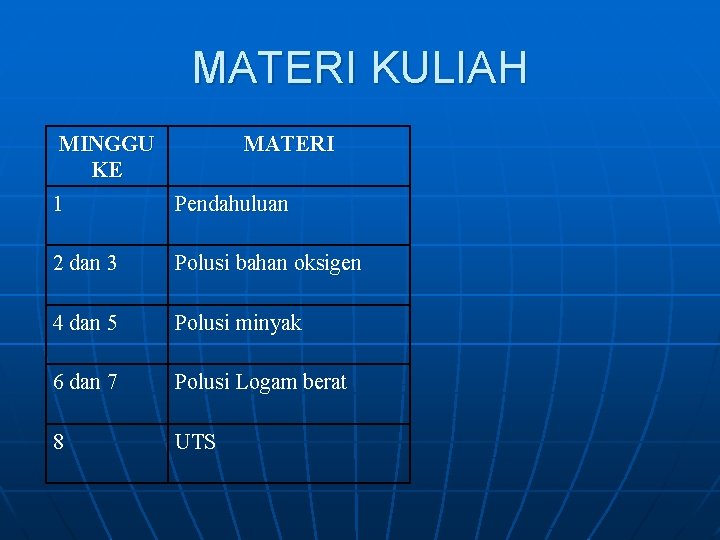 MATERI KULIAH

| MINGGU KE | MATERI |
|---|---|
| 1 | Pendahuluan |
| 2 dan 3 | Polusi bahan oksigen |
| 4 dan 5 | Polusi minyak |
| 6 dan 7 | Polusi Logam berat |
| 8 | UTS |